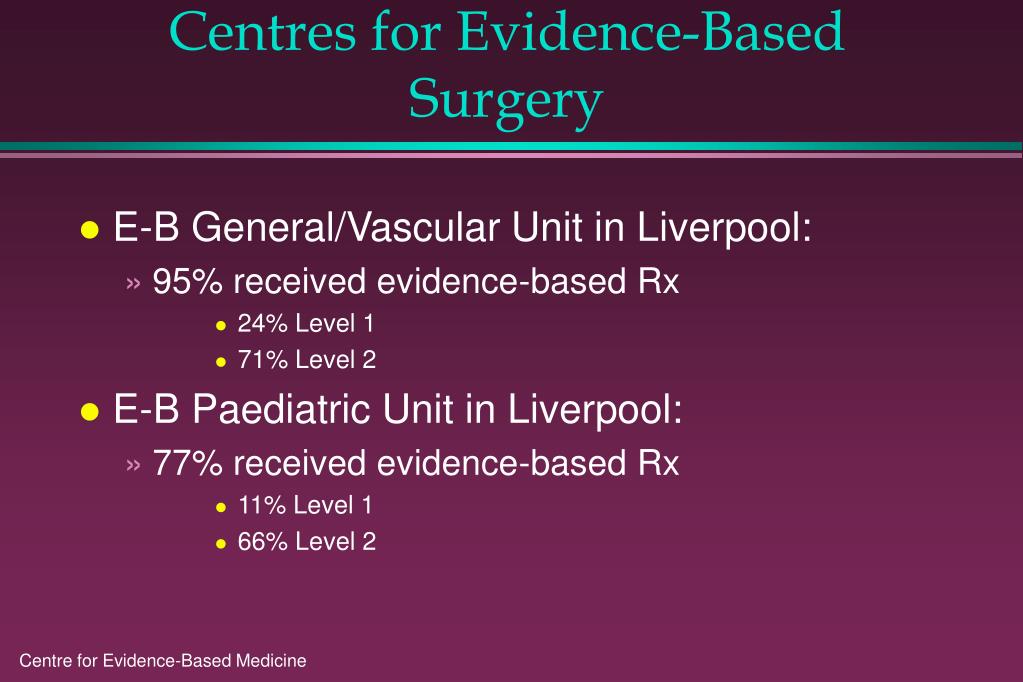 Centres for Evidence-Based Surgery

- E-B General/Vascular Unit in Liverpool:
  » 95% received evidence-based Rx
    - 24% Level 1
    - 71% Level 2
- E-B Paediatric Unit in Liverpool:
  » 77% received evidence-based Rx
    - 11% Level 1
    - 66% Level 2

Centre for Evidence-Based Medicine